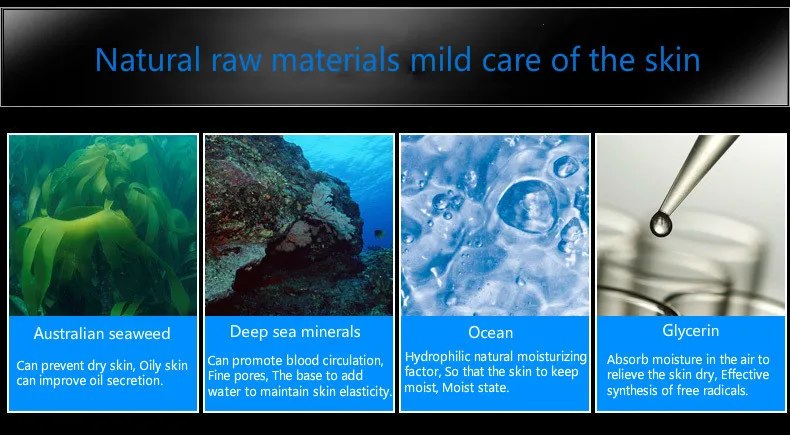 Natural raw materials mild care of the skin

Australian seaweed

Can prevent dry skin, Oily skin can improve oil secretion.

Deep sea minerals

Can promote blood circulation, Fine pores, The base to add water to maintain skin elasticity.

Ocean

Hydrophilic natural moisturizing factor, So that the skin to keep moist, Moist state.

Glycerin

Absorb moisture in the air to relieve the skin dry, Effective synthesis of free radicals.